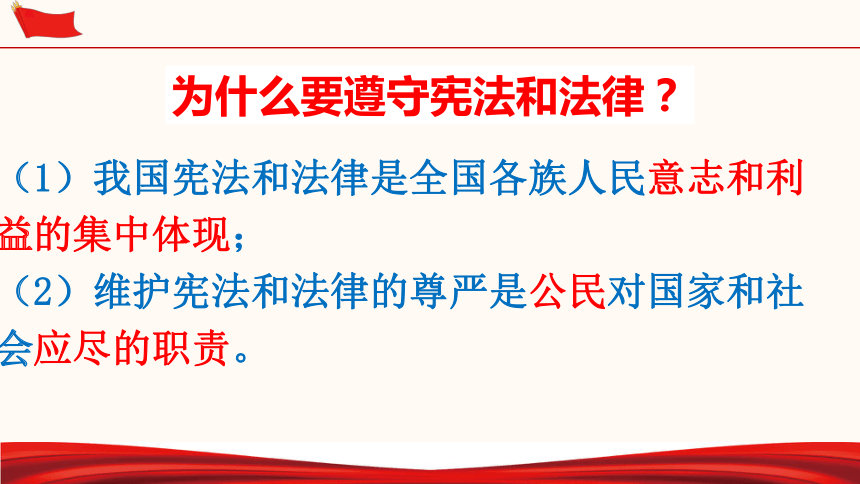 为什么要遵守宪法和法律？

（1）我国宪法和法律是全国各族人民意志和利益的集中体现；

（2）维护宪法和法律的尊严是公民对国家和社会应尽的职责。